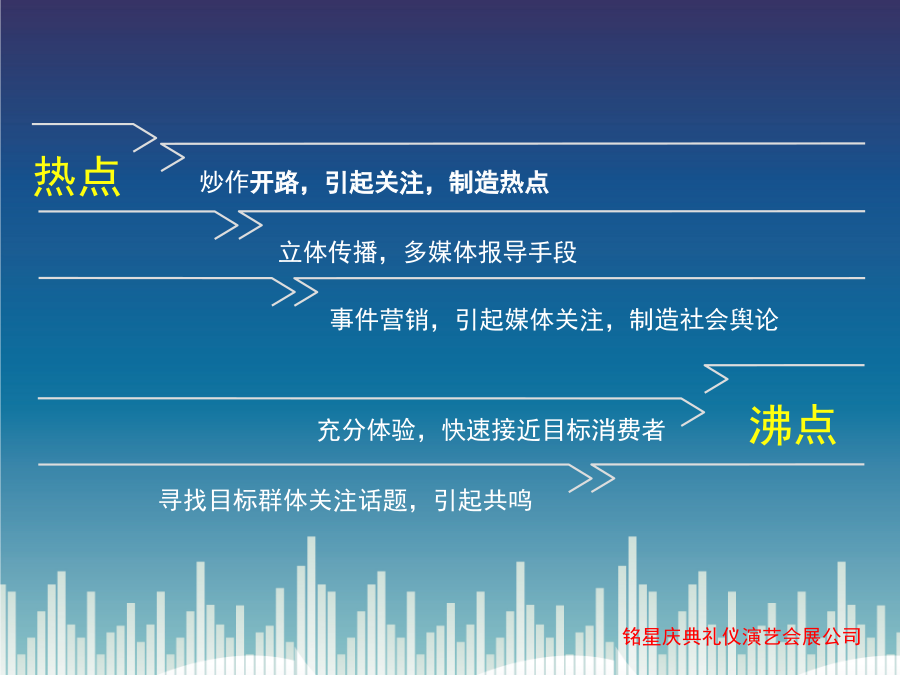 热点

炒作开路，引起关注，制造热点

立体传播，多媒体报导手段

事件营销，引起媒体关注，制造社会舆论

充分体验，快速接近目标消费者

沸点

寻找目标群体关注话题，引起共鸣

铭星庆典礼仪演艺会展公司